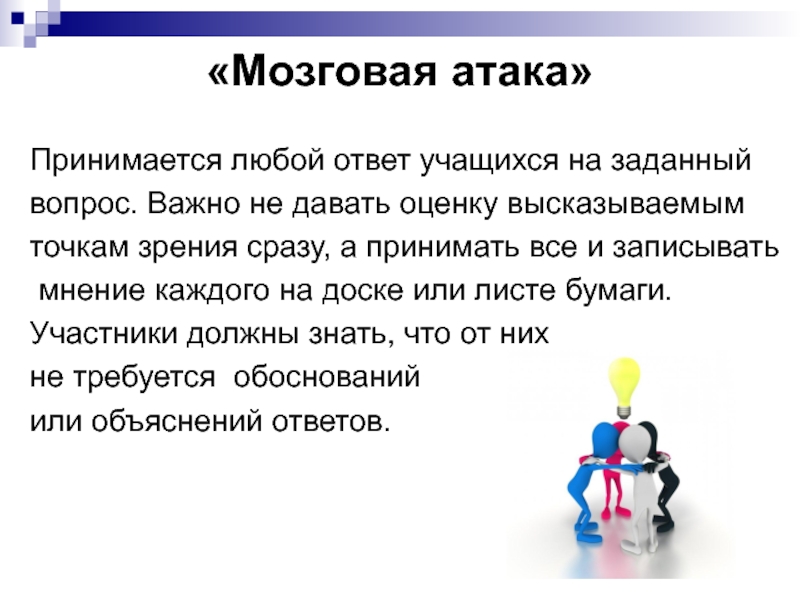 «Мозговая атака»

Принимается любой ответ учащихся на заданный вопрос. Важно не давать оценку высказываемым точкам зрения сразу, а принимать все и записывать мнение каждого на доске или листе бумаги. Участники должны знать, что от них не требуется обоснований или объяснений ответов.